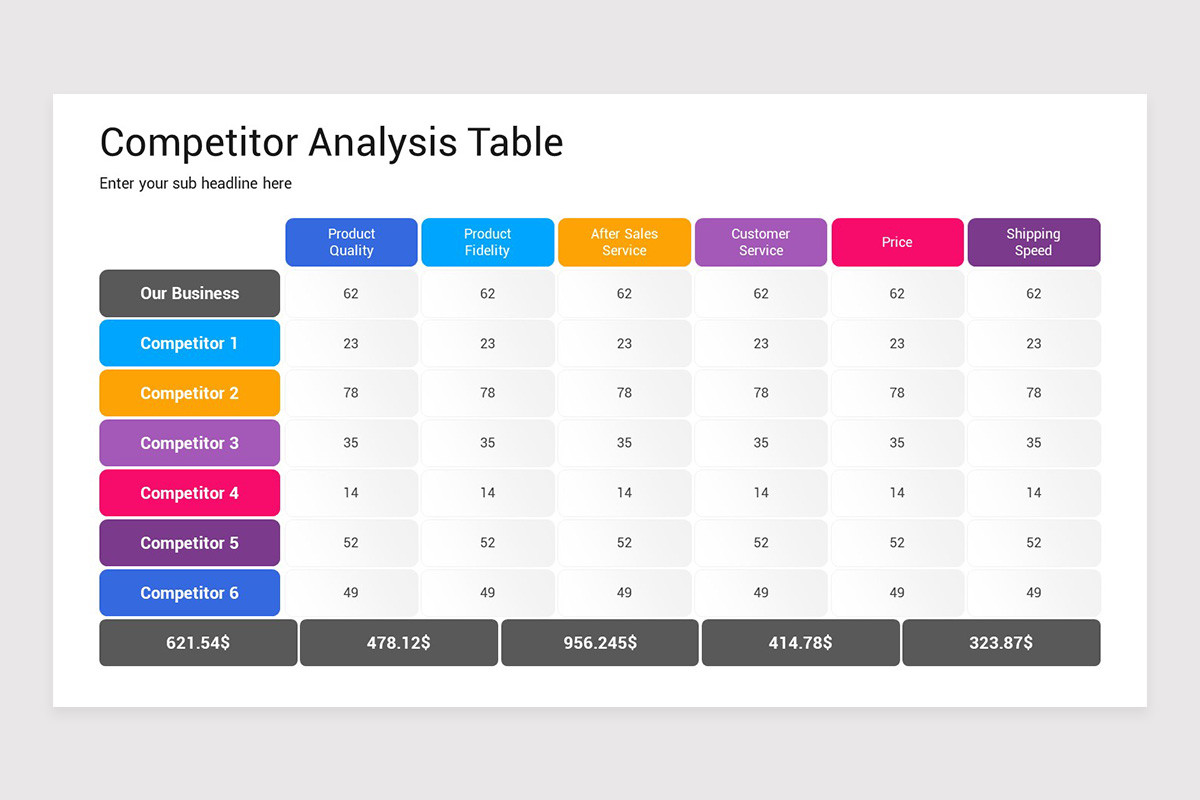 Competitor Analysis Table

Enter your sub headline here

| | Product Quality | Product Fidelity | After Sales Service | Customer Service | Price | Shipping Speed |
|---|---|---|---|---|---|---|
| Our Business | 62 | 62 | 62 | 62 | 62 | 62 |
| Competitor 1 | 23 | 23 | 23 | 23 | 23 | 23 |
| Competitor 2 | 78 | 78 | 78 | 78 | 78 | 78 |
| Competitor 3 | 35 | 35 | 35 | 35 | 35 | 35 |
| Competitor 4 | 14 | 14 | 14 | 14 | 14 | 14 |
| Competitor 5 | 52 | 52 | 52 | 52 | 52 | 52 |
| Competitor 6 | 49 | 49 | 49 | 49 | 49 | 49 |

| 621.54$ | 478.12$ | 956.245$ | 414.78$ | 323.87$ |
|---|---|---|---|---|